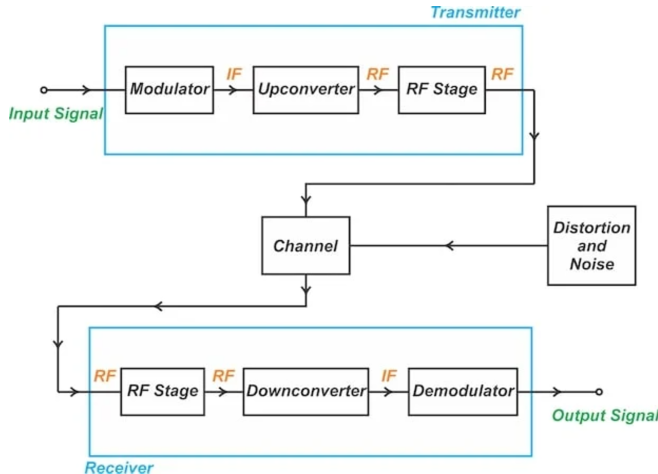 Transmitter

Input Signal

Modulator

IF

Upconverter

RF

RF Stage

RF

Channel

Distortion and Noise

RF

RF Stage

RF

Downconverter

IF

Demodulator

Output Signal

Receiver